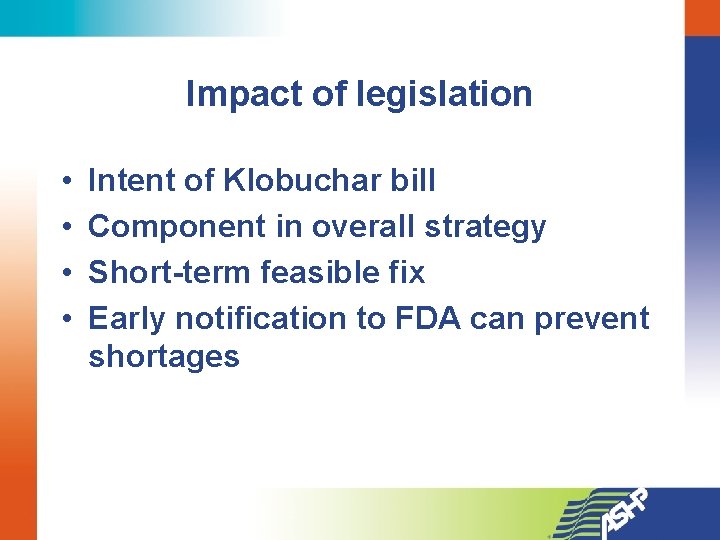 Impact of legislation

• Intent of Klobuchar bill
• Component in overall strategy
• Short-term feasible fix
• Early notification to FDA can prevent shortages

ASHP